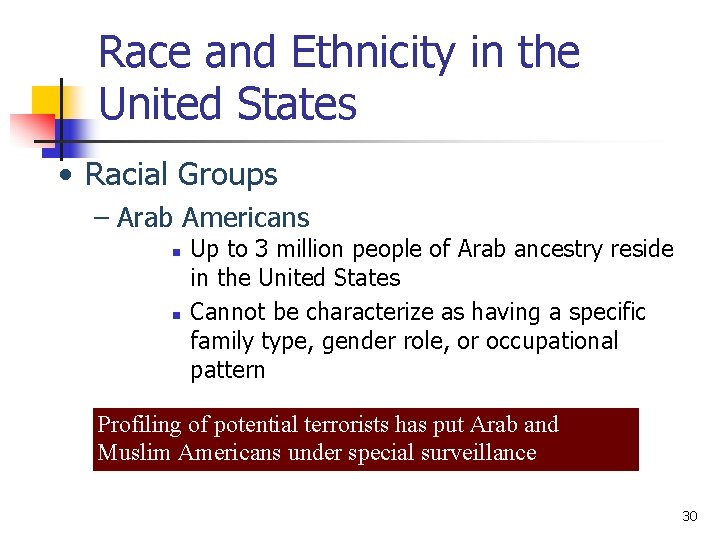 Race and Ethnicity in the United States

• Racial Groups

– Arab Americans

▪ Up to 3 million people of Arab ancestry reside in the United States

▪ Cannot be characterize as having a specific family type, gender role, or occupational pattern

Profiling of potential terrorists has put Arab and Muslim Americans under special surveillance

30